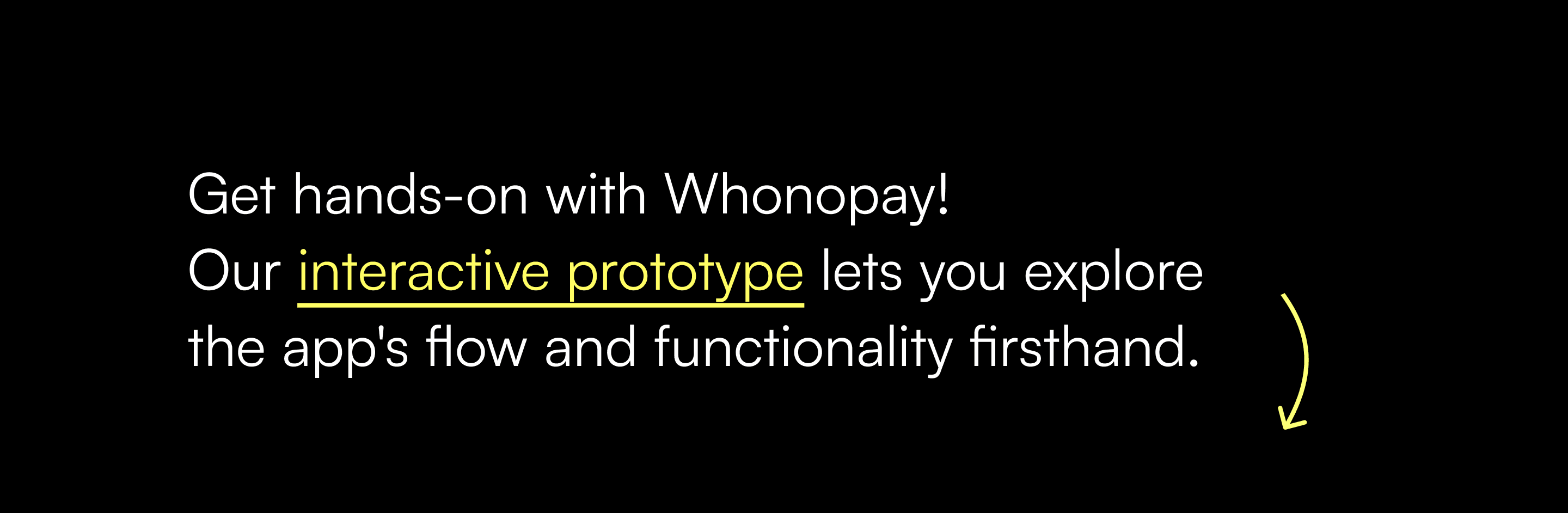 Get hands-on with Whonopay!
Our interactive prototype lets you explore the app's flow and functionality firsthand.